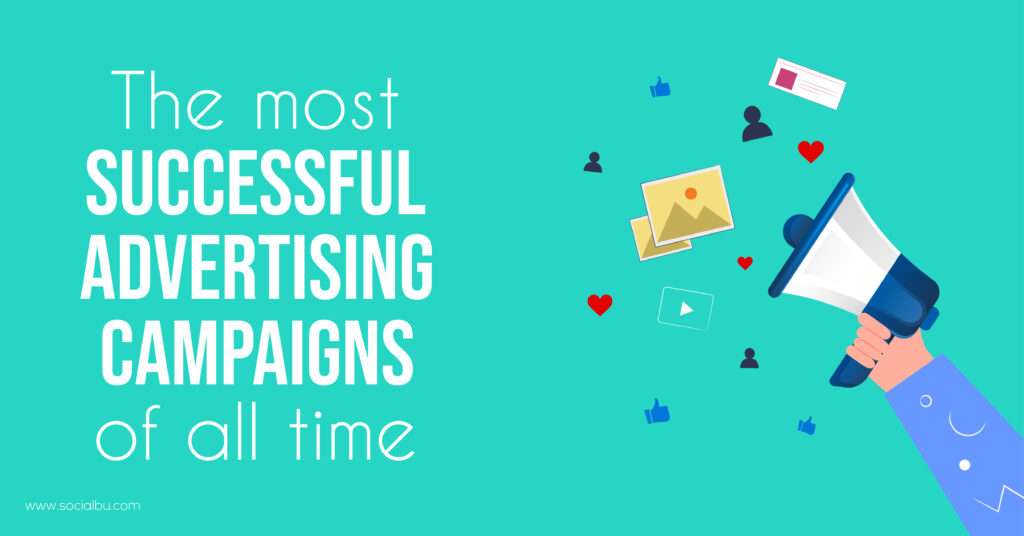 The most
SUCCESSFUL
ADVERTISING
CAMPAIGNS
of all time

www.socialbu.com